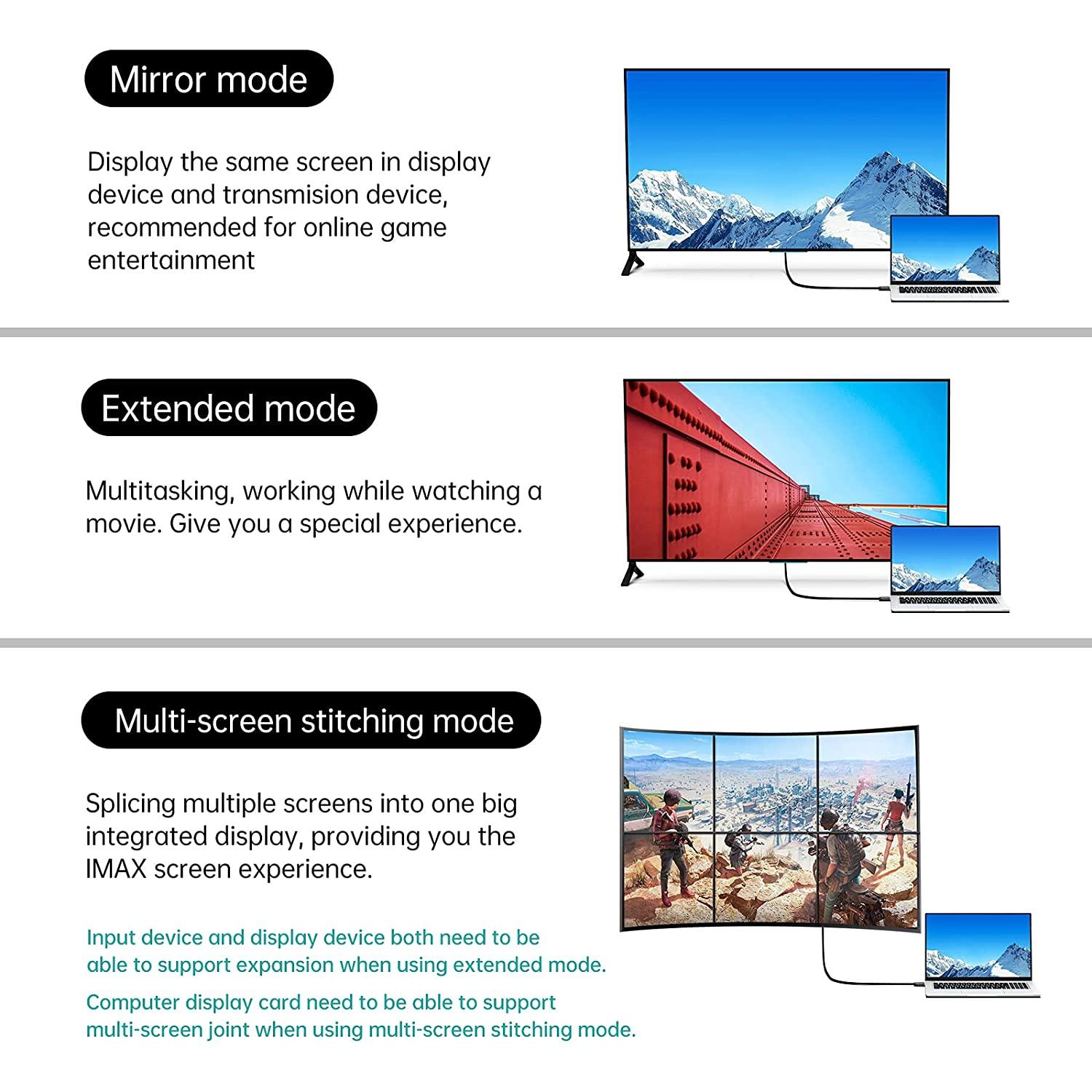 Mirror mode

Display the same screen in display device and transmision device, recommended for online game entertainment

Extended mode

Multitasking, working while watching a movie. Give you a special experience.

Multi-screen stitching mode

Splicing multiple screens into one big integrated display, providing you the IMAX screen experience.

Input device and display device both need to be able to support expansion when using extended mode.

Computer display card need to be able to support multi-screen joint when using multi-screen stitching mode.